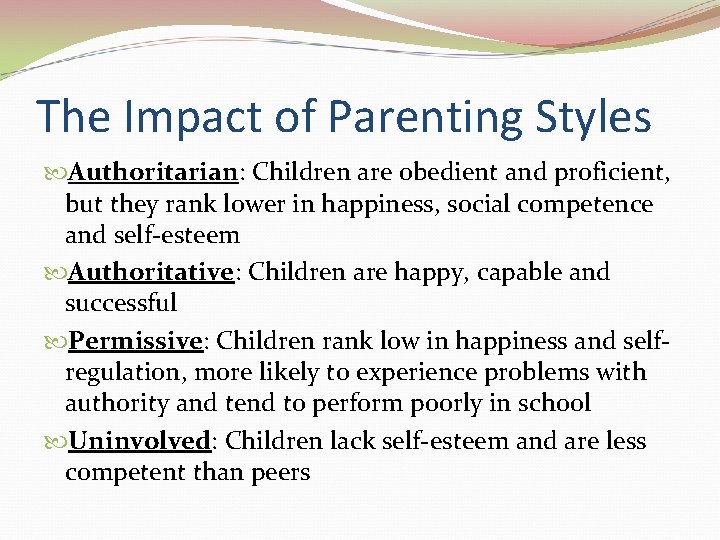 The Impact of Parenting Styles

Authoritarian: Children are obedient and proficient, but they rank lower in happiness, social competence and self-esteem

Authoritative: Children are happy, capable and successful

Permissive: Children rank low in happiness and self-regulation, more likely to experience problems with authority and tend to perform poorly in school

Uninvolved: Children lack self-esteem and are less competent than peers